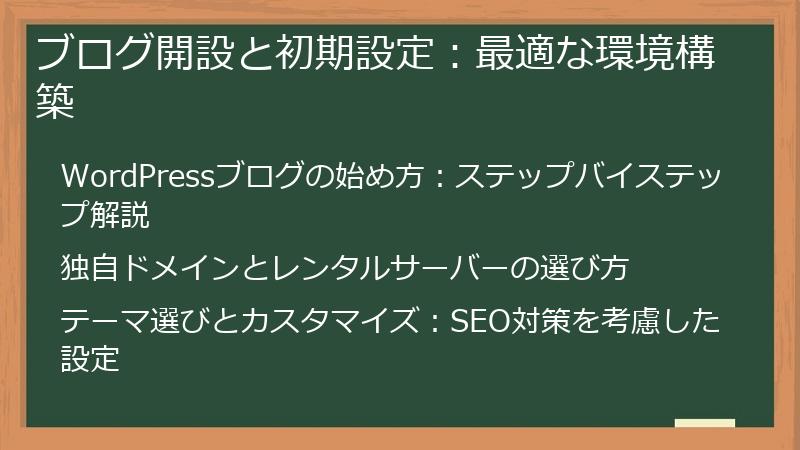 ブログ開設と初期設定：最適な環境構築

WordPressブログの始め方：ステップバイステップ解説

独自ドメインとレンタルサーバーの選び方

テーマ選びとカスタマイズ：SEO対策を考慮した設定